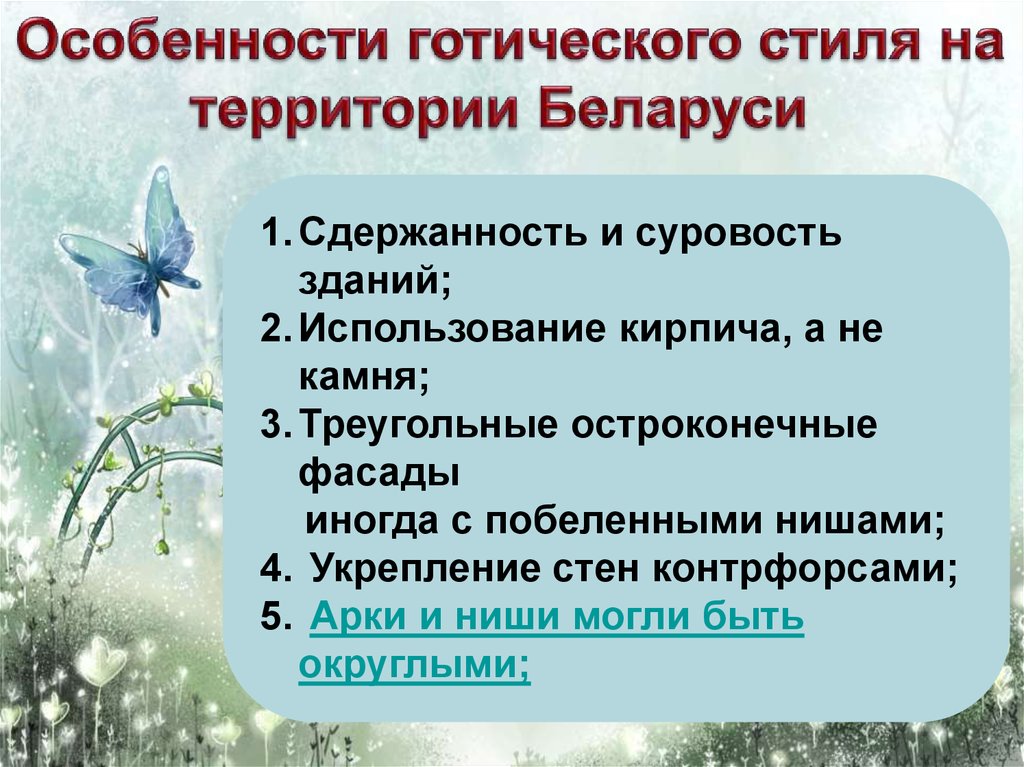 Особенности готического стиля на территории Беларуси

1. Сдержанность и суровость зданий;
2. Использование кирпича, а не камня;
3. Треугольные остроконечные фасады иногда с побеленными нишами;
4. Укрепление стен контрфорсами;
5. Арки и ниши могли быть округлыми;